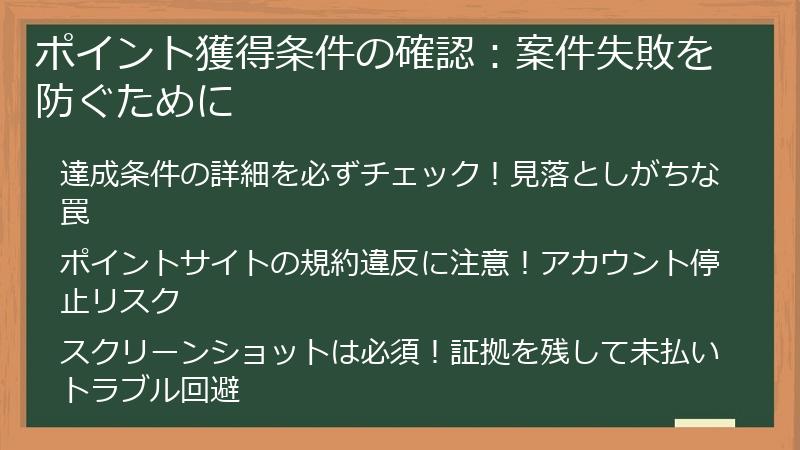 ポイント獲得条件の確認：案件失敗を防ぐために

達成条件の詳細を必ずチェック！見落としがちな罠

ポイントサイトの規約違反に注意！アカウント停止リスク

スクリーンショットは必須！証拠を残して未払いトラブル回避